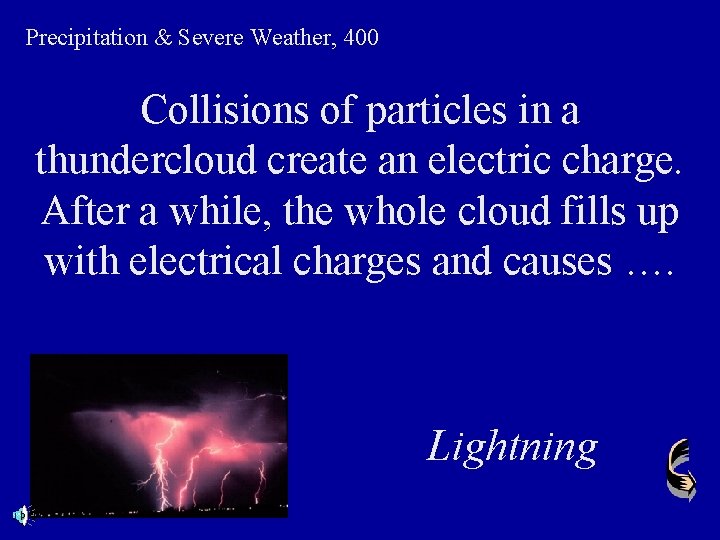 Precipitation & Severe Weather, 400

Collisions of particles in a thundercloud create an electric charge. After a while, the whole cloud fills up with electrical charges and causes ….

Lightning